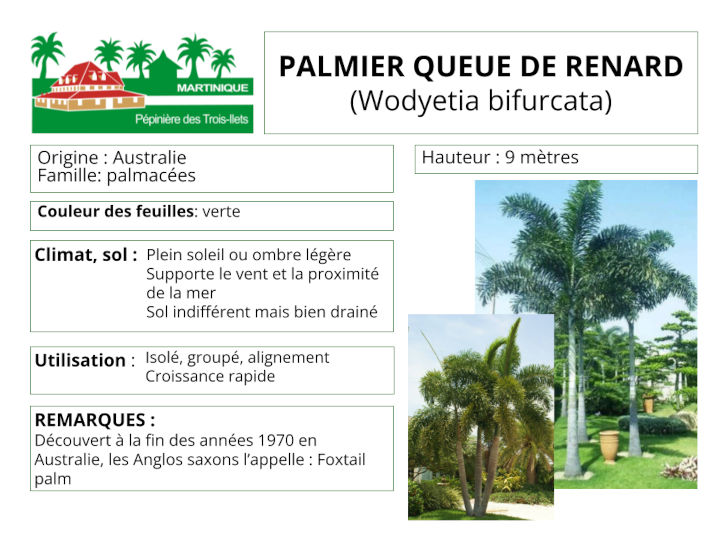 MARTINIQUE
Pépinière des Trois-Ilets

PALMIER QUEUE DE RENARD
(Wodyetia bifurcata)

Origine : Australie
Famille: palmacées

Hauteur : 9 mètres

Couleur des feuilles: verte

Climat, sol : Plein soleil ou ombre légère
Supporte le vent et la proximité de la mer
Sol indifférent mais bien drainé

Utilisation : Isolé, groupé, alignement
Croissance rapide

REMARQUES :
Découvert à la fin des années 1970 en Australie, les Anglos saxons l'appelle : Foxtail palm